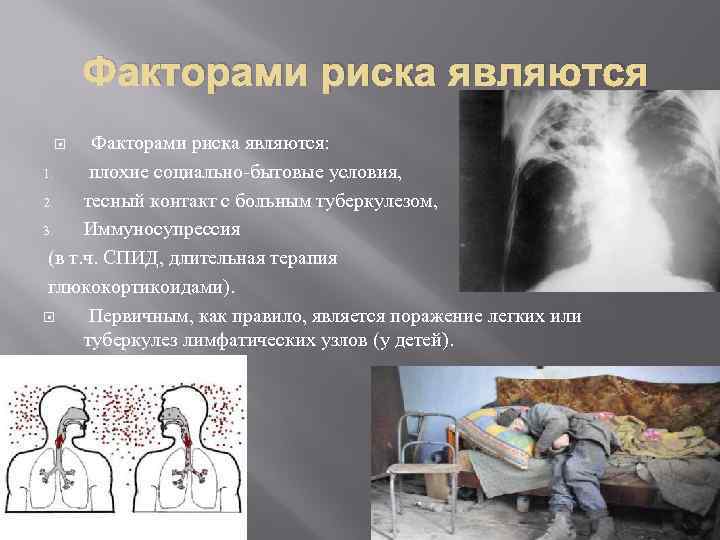 Факторами риска являются

Факторами риска являются:

1. плохие социально-бытовые условия,
2. тесный контакт с больным туберкулезом,
3. Иммуносупрессия

(в т.ч. СПИД, длительная терапия глюкокортикоидами).

Первичным, как правило, является поражение легких или туберкулез лимфатических узлов (у детей).